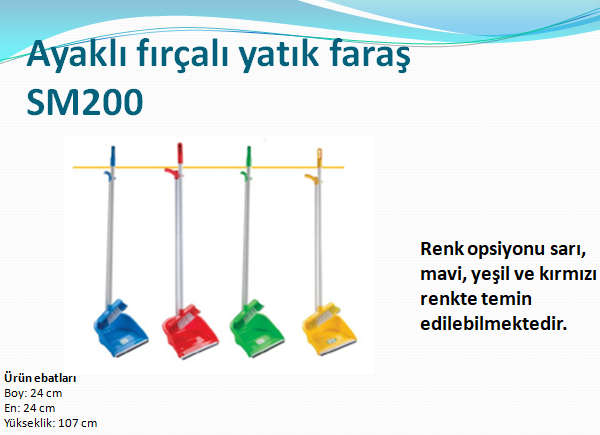 Ayaklı fırçalı yatık faraş SM200

Renk opsiyonu sarı, mavi, yeşil ve kırmızı renkte temin edilebilmektedir.

Ürün ebatları
Boy: 24 cm
En: 24 cm
Yükseklik: 107 cm